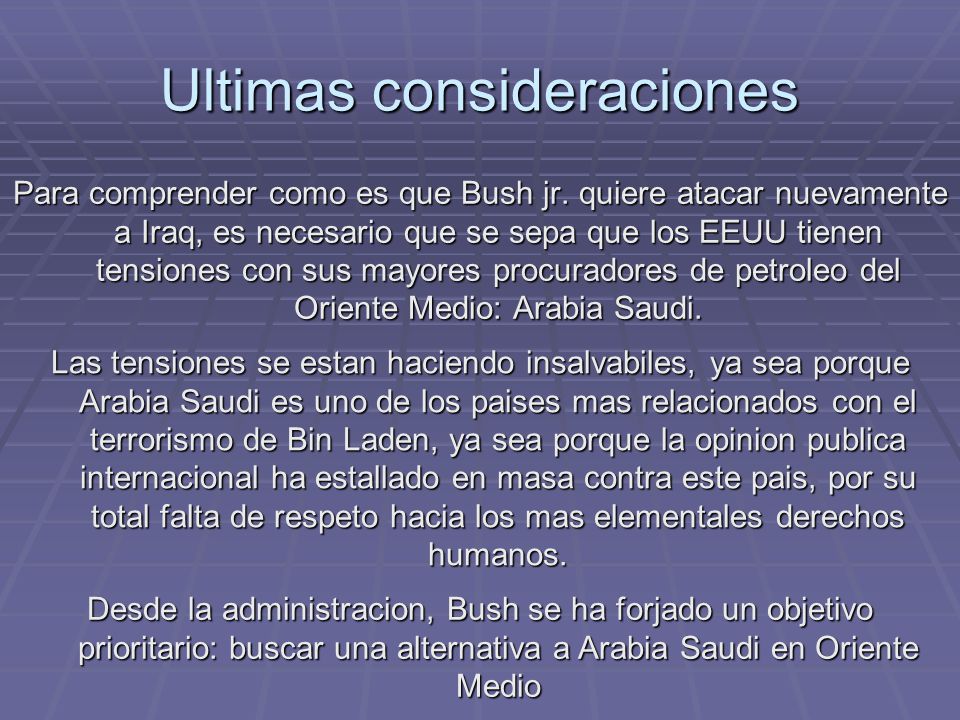 Ultimas consideraciones

Para comprender como es que Bush jr. quiere atacar nuevamente a Iraq, es necesario que se sepa que los EEUU tienen tensiones con sus mayores procuradores de petroleo del Oriente Medio: Arabia Saudi.

Las tensiones se estan haciendo insalvabiles, ya sea porque Arabia Saudi es uno de los paises mas relacionados con el terrorismo de Bin Laden, ya sea porque la opinion publica internacional ha estallado en masa contra este pais, por su total falta de respeto hacia los mas elementales derechos humanos.

Desde la administracion, Bush se ha forjado un objetivo prioritario: buscar una alternativa a Arabia Saudi en Oriente Medio